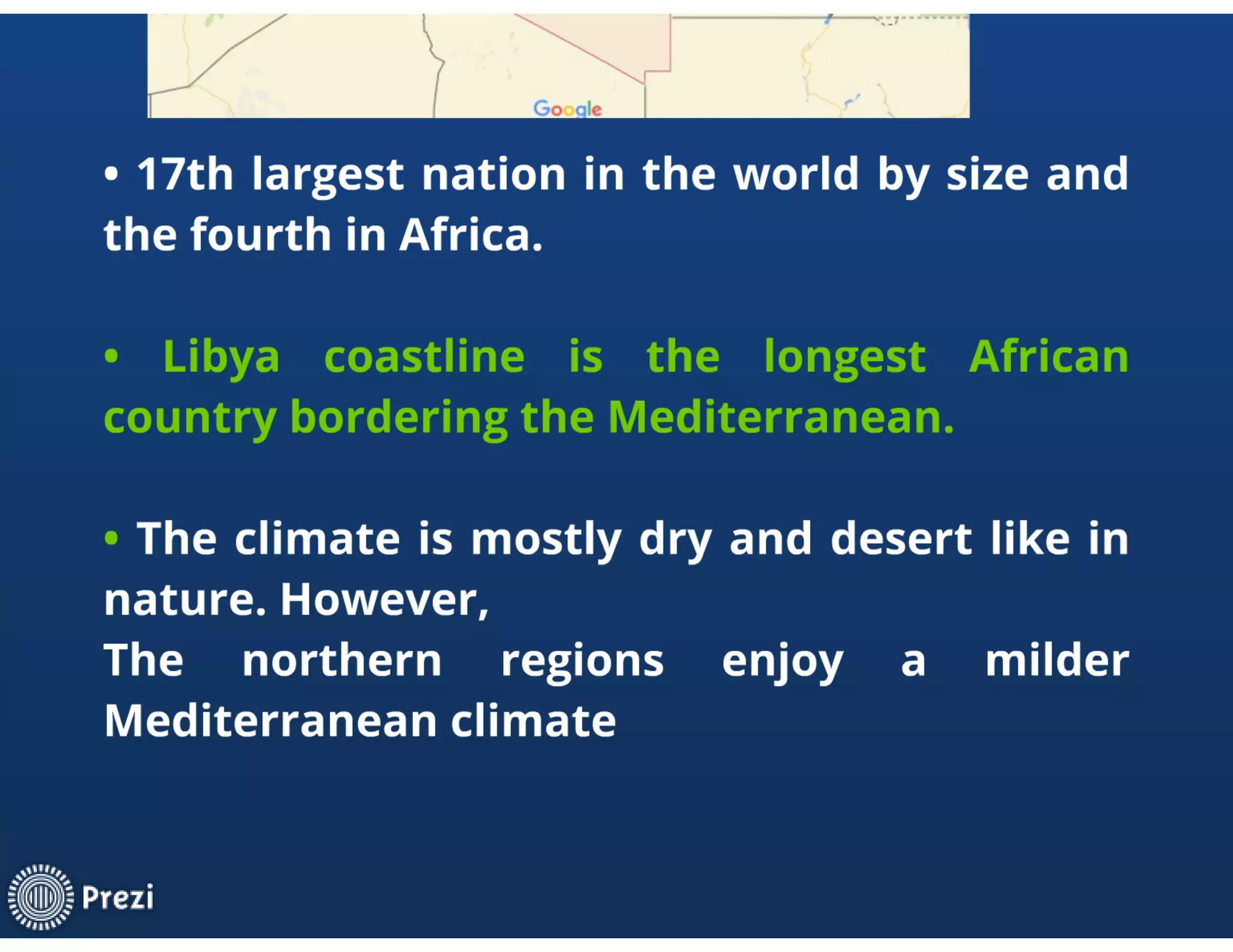 Google

• 17th largest nation in the world by size and the fourth in Africa.

• Libya coastline is the longest African country bordering the Mediterranean.

• The climate is mostly dry and desert like in nature. However,
The northern regions enjoy a milder Mediterranean climate

Prezi